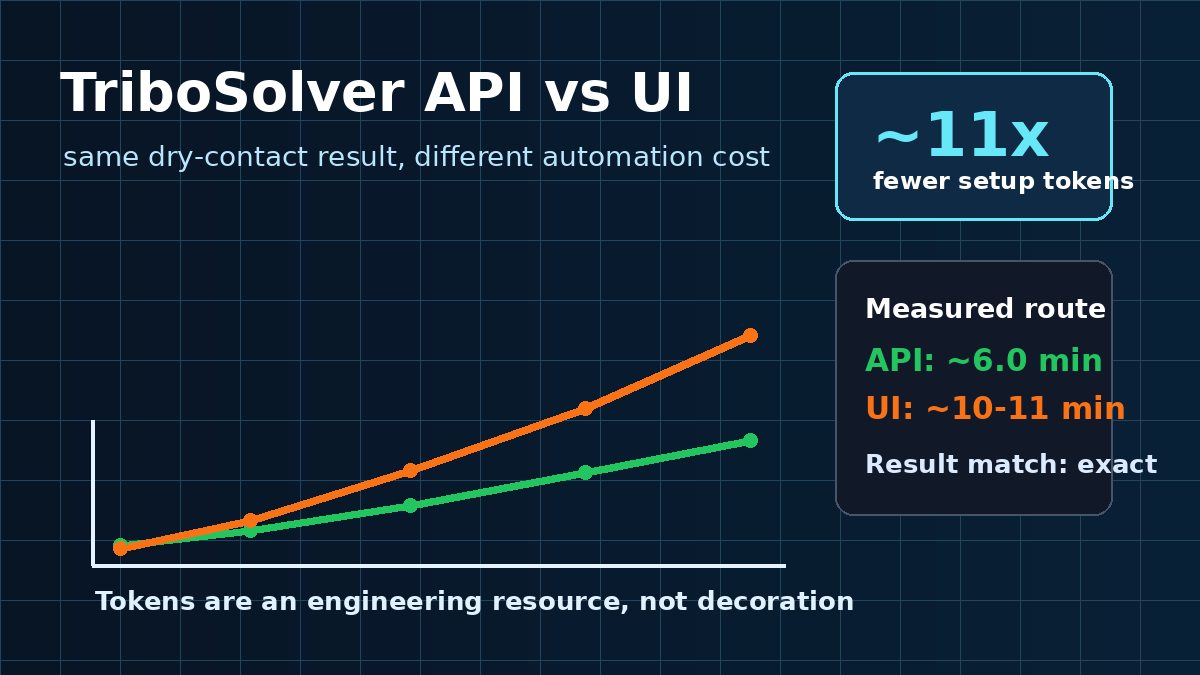 TriboSolver API vs UI

same dry-contact result, different automation cost

~11x
fewer setup tokens

Measured route
API: ~6.0 min
UI: ~10-11 min
Result match: exact

Tokens are an engineering resource, not decoration